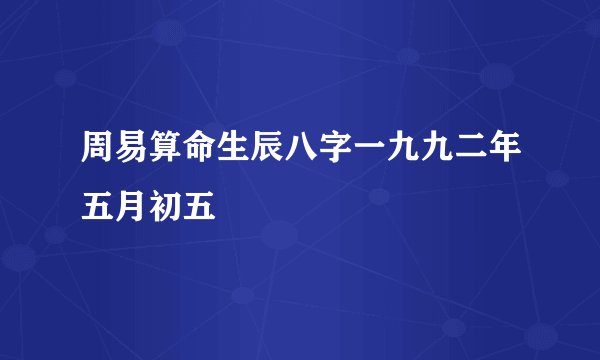 周易算命生辰八字一九九二年五月初五